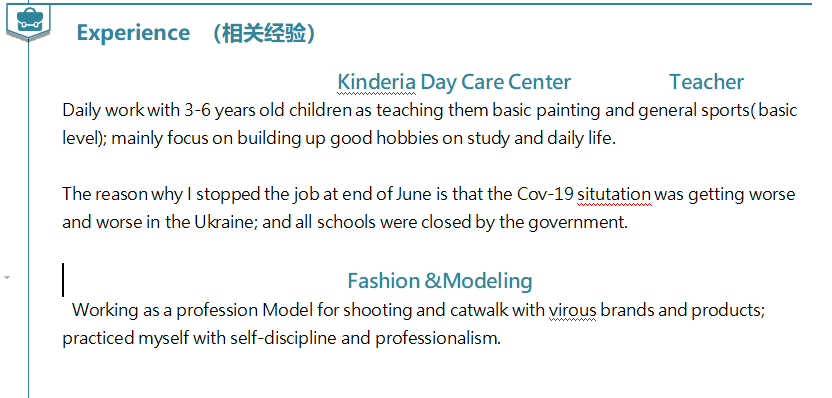 Experience （相关经验）

Kinderia Day Care Center Teacher

Daily work with 3-6 years old children as teaching them basic painting and general sports( basic level); mainly focus on building up good hobbies on study and daily life.

The reason why I stopped the job at end of June is that the Cov-19 situtation was getting worse and worse in the Ukraine; and all schools were closed by the government.

Fashion &Modeling

Working as a profession Model for shooting and catwalk with virous brands and products; practiced myself with self-discipline and professionalism.